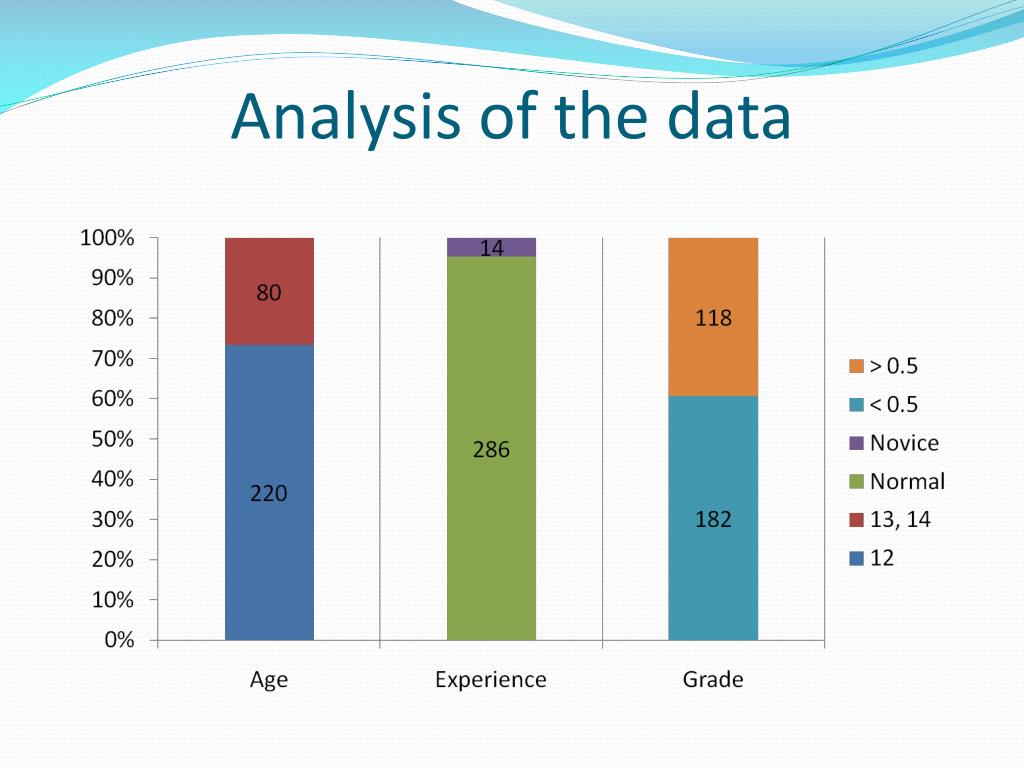 Analysis of the data

100%
90%
80%
70%
60%
50%
40%
30%
20%
10%
0%

80
220
14
286
118
182

Age
Experience
Grade

> 0.5
< 0.5
Novice
Normal
13, 14
12